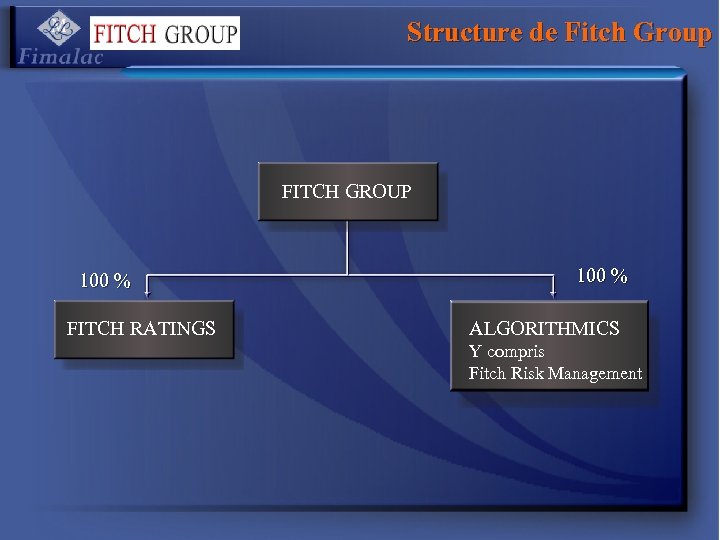 Fimalac
FITCH GROUP

Structure de Fitch Group

FITCH GROUP

100 %

100 %

FITCH RATINGS

ALGORITHMICS
Y compris
Fitch Risk Management